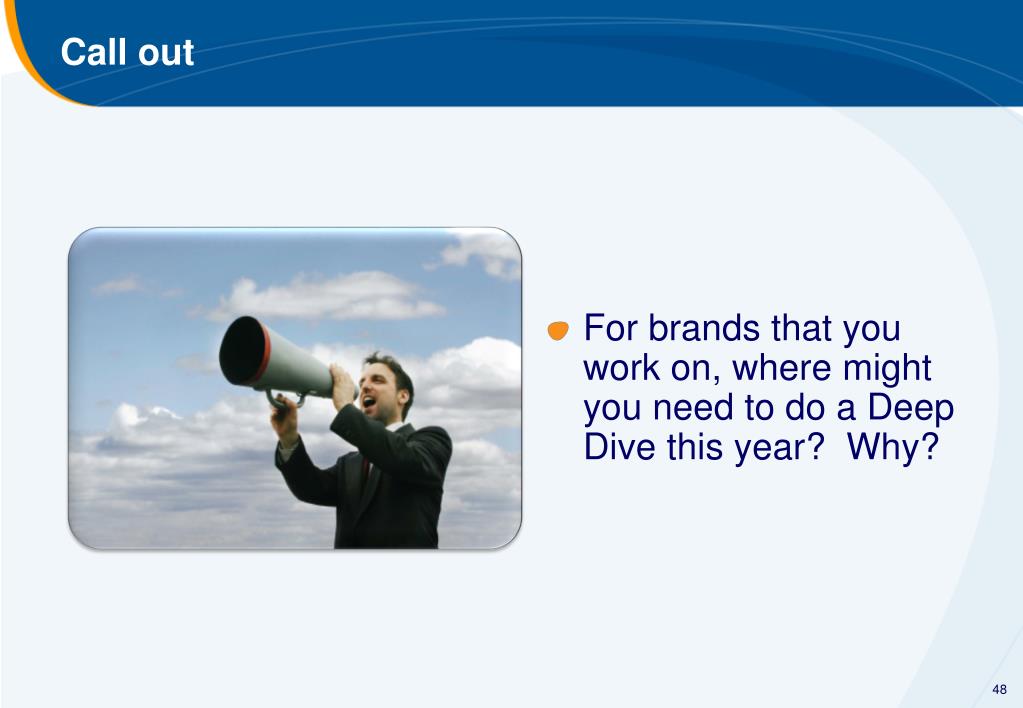 Call out

For brands that you work on, where might you need to do a Deep Dive this year?  Why?

48